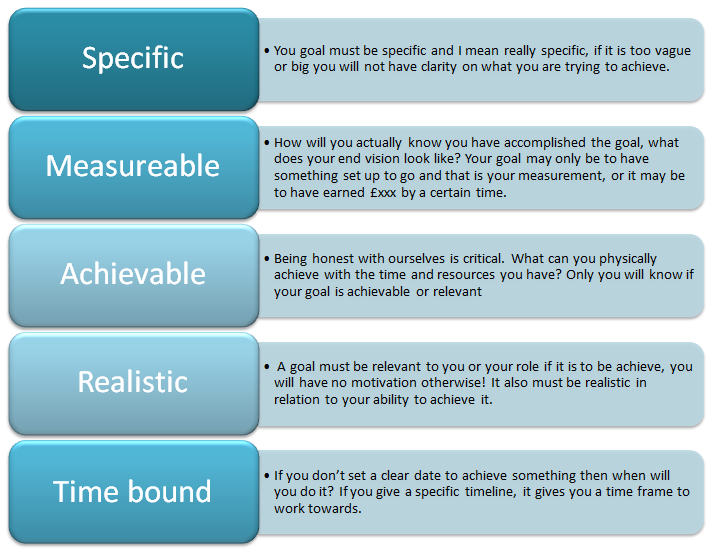 Specific

• You goal must be specific and I mean really specific, if it is too vague or big you will not have clarity on what you are trying to achieve.

Measureable

• How will you actually know you have accomplished the goal, what does your end vision look like? Your goal may only be to have something set up to go and that is your measurement, or it may be to have earned £xxx by a certain time.

Achievable

• Being honest with ourselves is critical. What can you physically achieve with the time and resources you have? Only you will know if your goal is achievable or relevant

Realistic

• A goal must be relevant to you or your role if it is to be achieve, you will have no motivation otherwise! It also must be realistic in relation to your ability to achieve it.

Time bound

• If you don't set a clear date to achieve something then when will you do it? If you give a specific timeline, it gives you a time frame to work towards.